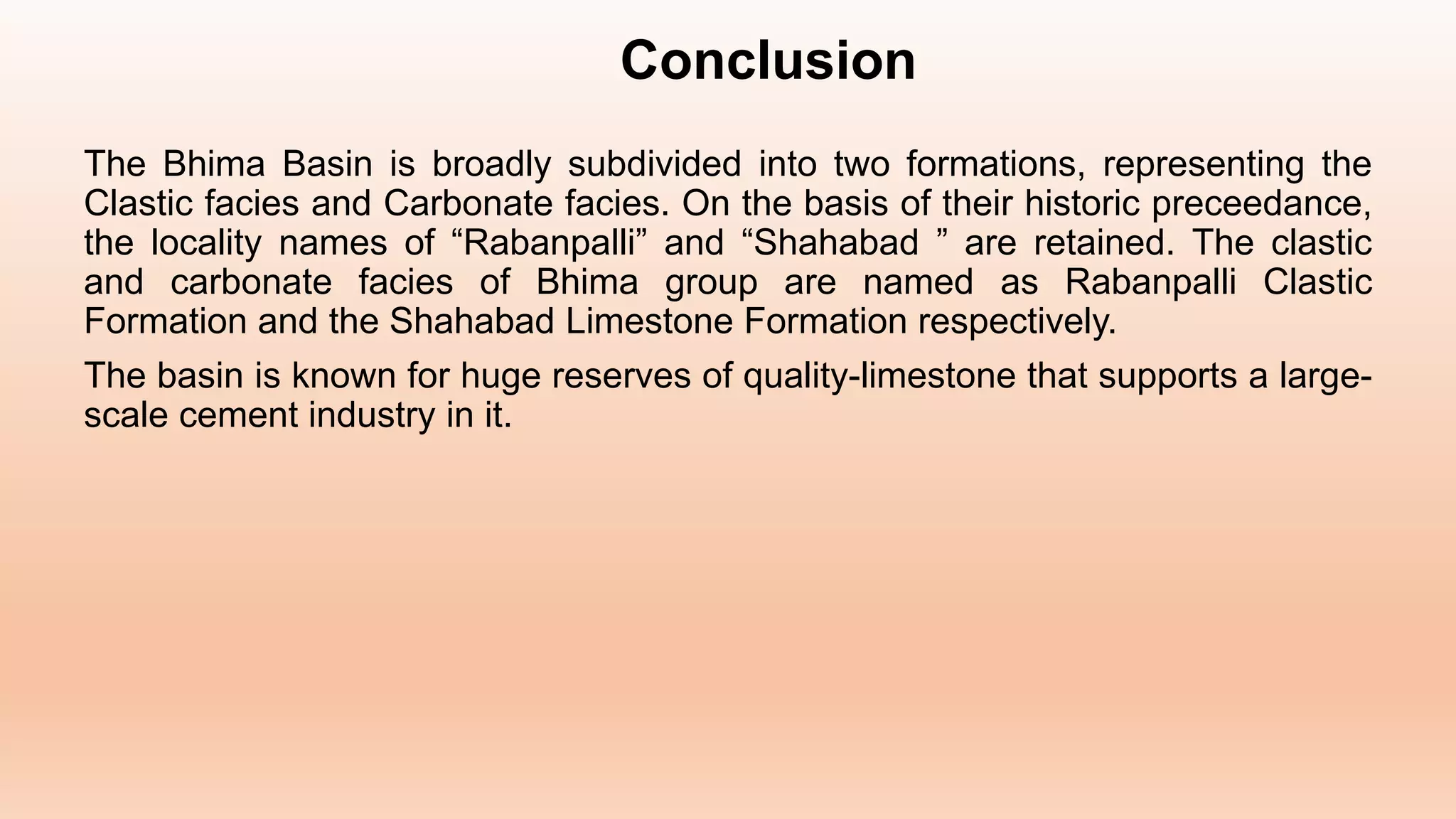 Conclusion

The Bhima Basin is broadly subdivided into two formations, representing the Clastic facies and Carbonate facies. On the basis of their historic preceedance, the locality names of “Rabanpalli” and “Shahabad ” are retained. The clastic and carbonate facies of Bhima group are named as Rabanpalli Clastic Formation and the Shahabad Limestone Formation respectively.

The basin is known for huge reserves of quality-limestone that supports a large-scale cement industry in it.